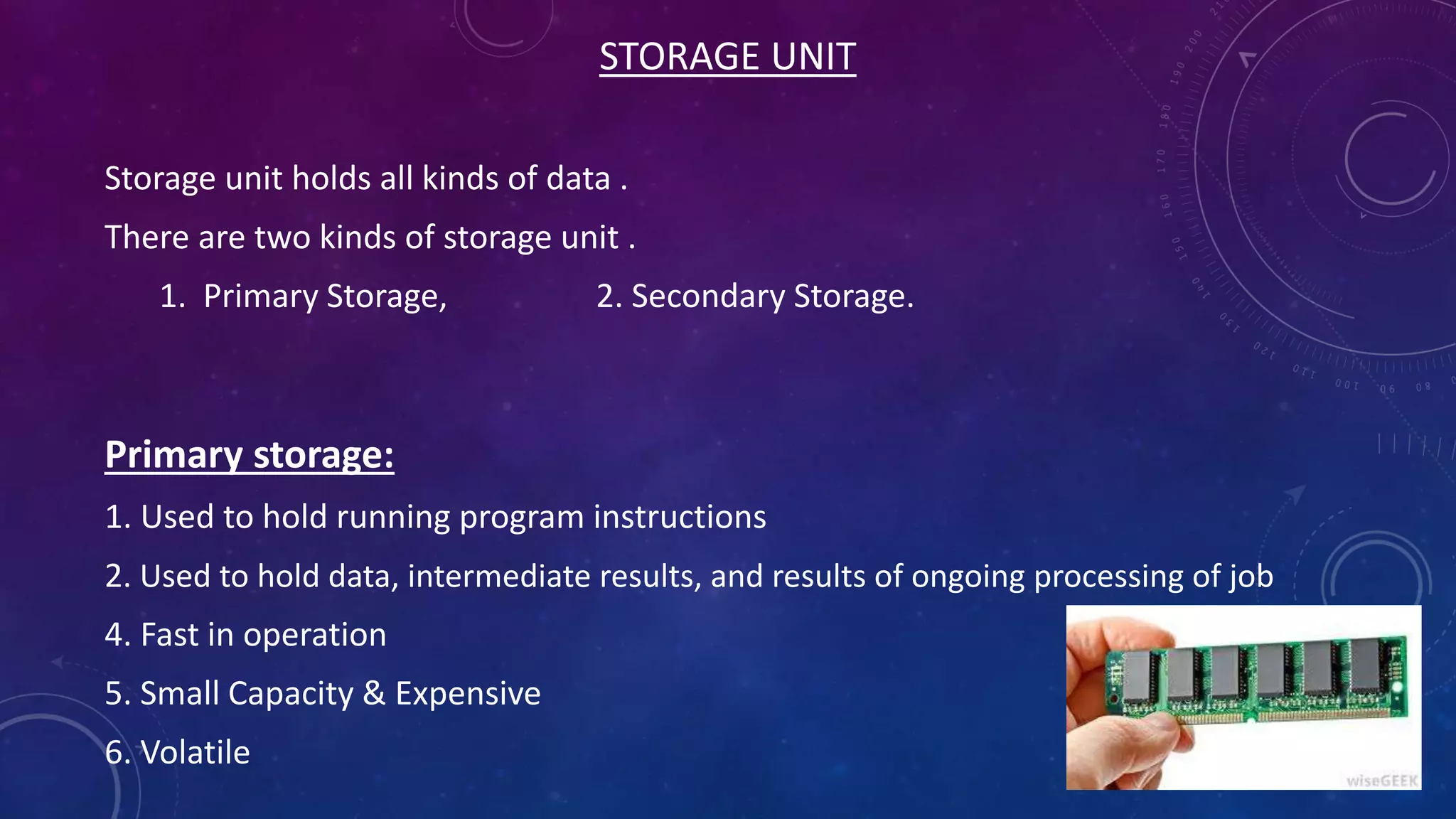 STORAGE UNIT

Storage unit holds all kinds of data .

There are two kinds of storage unit .

1. Primary Storage, 2. Secondary Storage.

Primary storage:

1. Used to hold running program instructions

2. Used to hold data, intermediate results, and results of ongoing processing of job

4. Fast in operation

5. Small Capacity & Expensive

6. Volatile

wiseGEEK